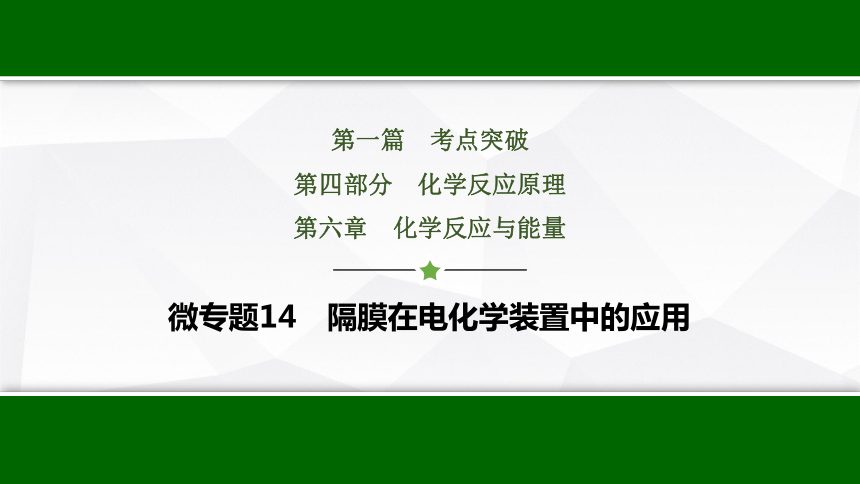 第一篇　考点突破

第四部分　化学反应原理

第六章　化学反应与能量

微专题14　隔膜在电化学装置中的应用